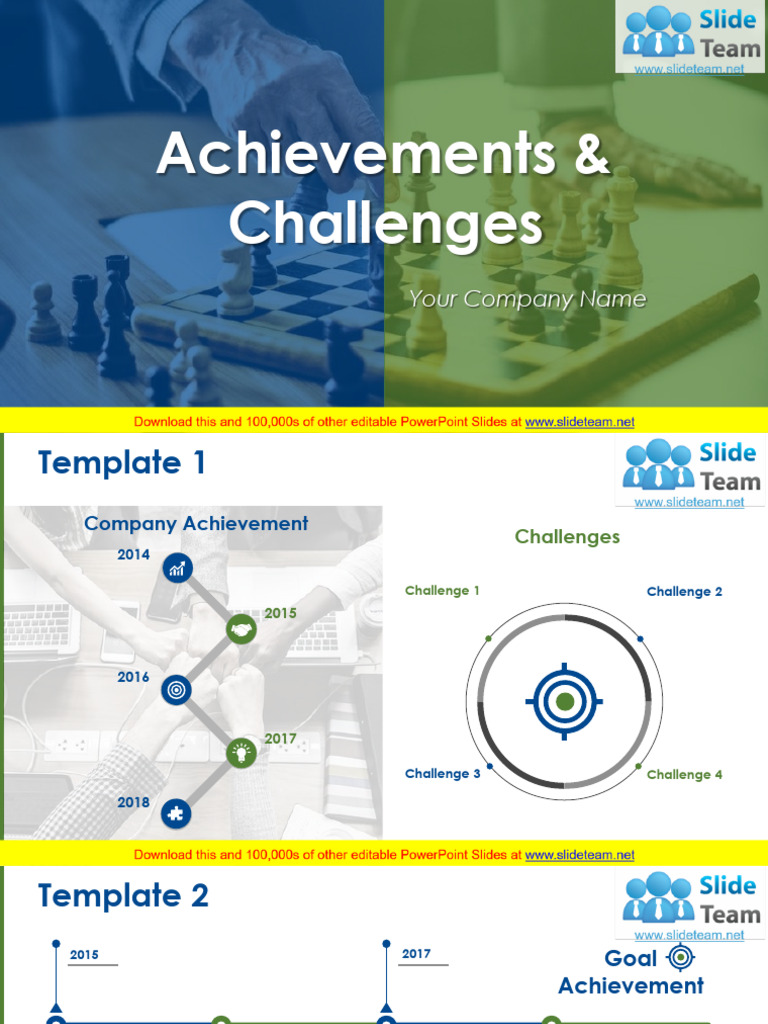 Slide Team
www.slideteam.net

Achievements & Challenges

Your Company Name

Download this and 100,000s of other editable PowerPoint Slides at www.slideteam.net

Template 1

Slide Team
www.slideteam.net

Company Achievement

2014
2015
2016
2017
2018

Challenges

Challenge 1
Challenge 2
Challenge 3
Challenge 4

Download this and 100,000s of other editable PowerPoint Slides at www.slideteam.net

Template 2

Slide Team
www.slideteam.net

2015
2017

Goal Achievement